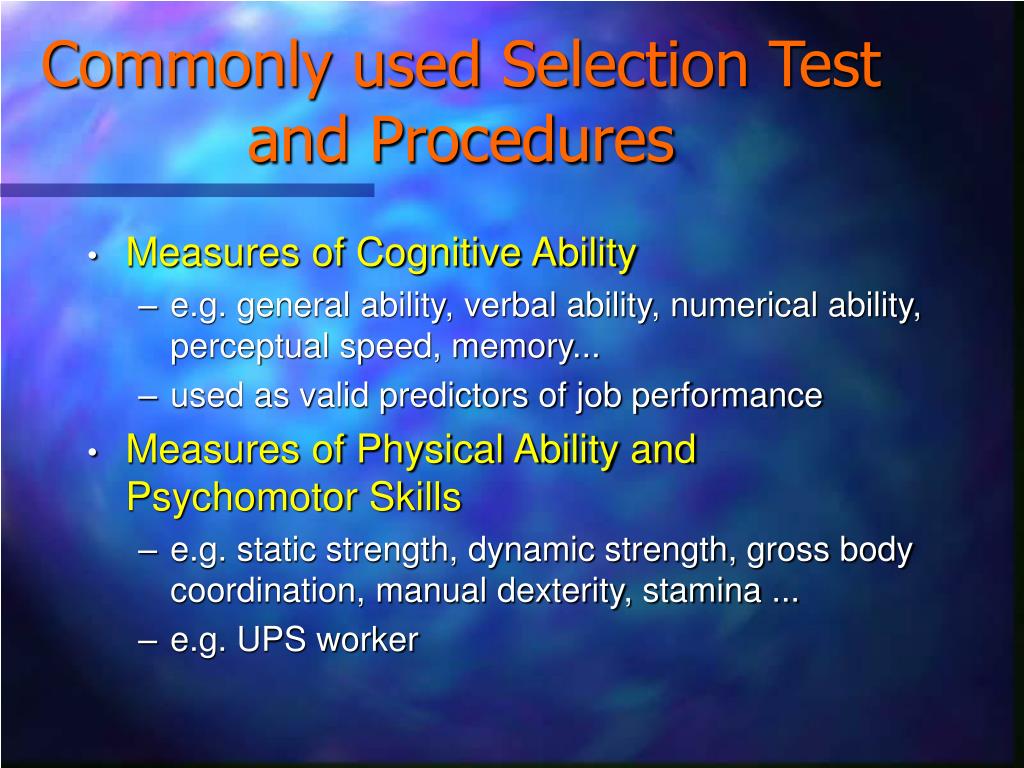 Commonly used Selection Test and Procedures

• Measures of Cognitive Ability
– e.g. general ability, verbal ability, numerical ability, perceptual speed, memory...
– used as valid predictors of job performance

• Measures of Physical Ability and Psychomotor Skills
– e.g. static strength, dynamic strength, gross body coordination, manual dexterity, stamina ...
– e.g. UPS worker